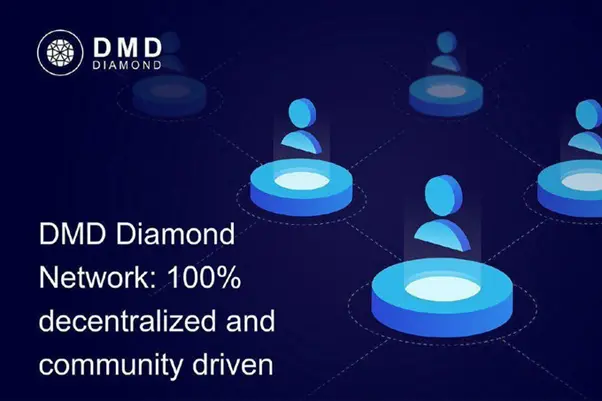 DMD
DIAMOND

DMD Diamond Network: 100% decentralized and community driven